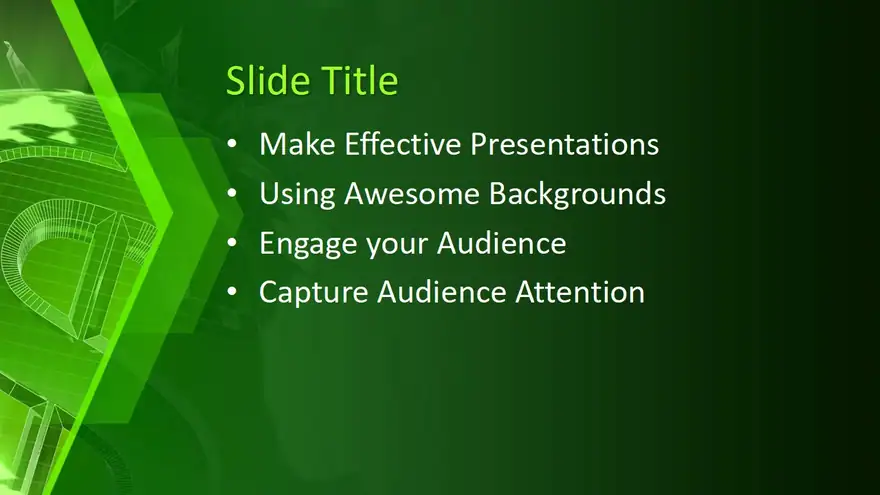 Slide Title

• Make Effective Presentations
• Using Awesome Backgrounds
• Engage your Audience
• Capture Audience Attention